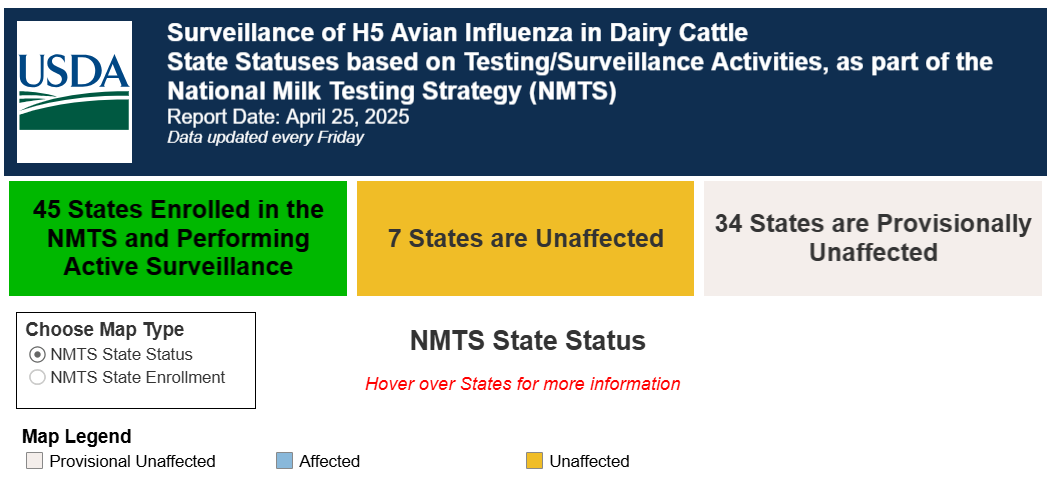 USDA

Surveillance of H5 Avian Influenza in Dairy Cattle
State Statuses based on Testing/Surveillance Activities, as part of the National Milk Testing Strategy (NMTS)
Report Date: April 25, 2025
Data updated every Friday

45 States Enrolled in the NMTS and Performing Active Surveillance

7 States are Unaffected

34 States are Provisionally Unaffected

Choose Map Type
NMTS State Status
NMTS State Enrollment

NMTS State Status

Hover over States for more information

Map Legend
Provisional Unaffected
Affected
Unaffected